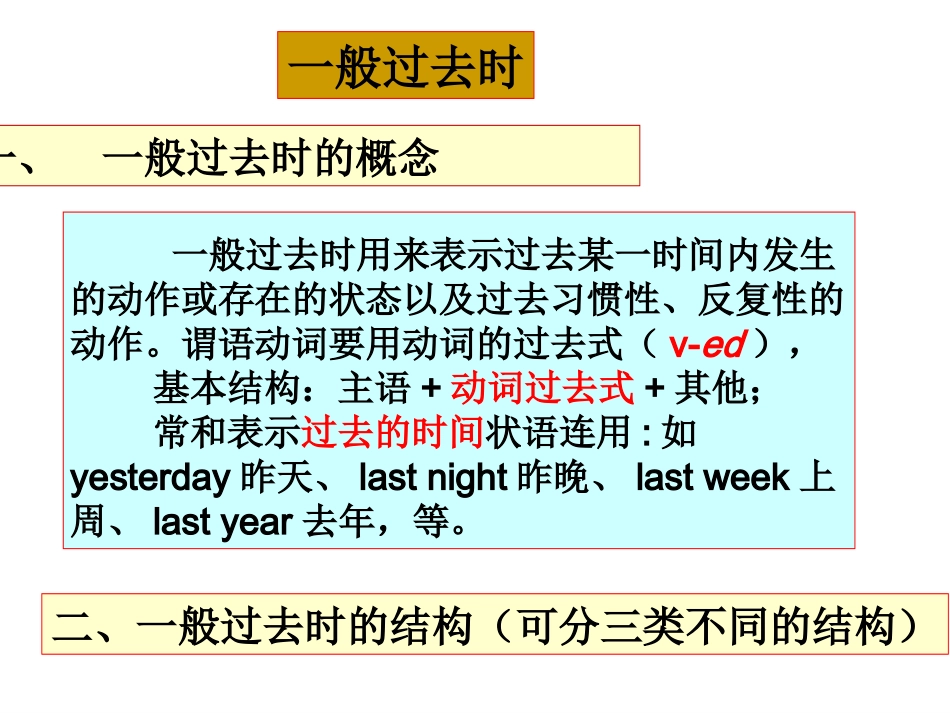 一般过去时

一、 一般过去时的概念

一般过去时用来表示过去某一时间内发生的动作或存在的状态以及过去习惯性、反复性的动作。谓语动词要用动词的过去式（ v-ed ），

基本结构：主语 + 动词过去式 + 其他；

常和表示过去的时间状语连用 : 如 yesterday 昨天、 last night 昨晚、 last week 上周、 last year 去年，等。

二、一般过去时的结构（可分三类不同的结构）